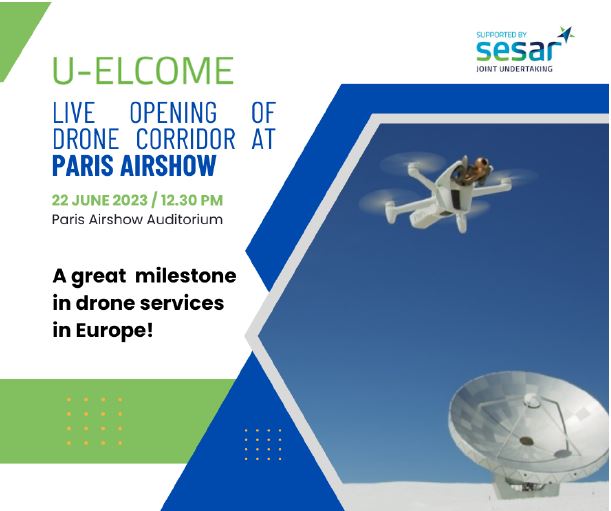 SUPPORTED BY
sesar
JOINT UNDERTAKING

U-ELCOME

LIVE OPENING OF DRONE CORRIDOR AT
PARIS AIRSHOW

22 JUNE 2023 / 12.30 PM
Paris Airshow Auditorium

A great milestone in drone services in Europe!